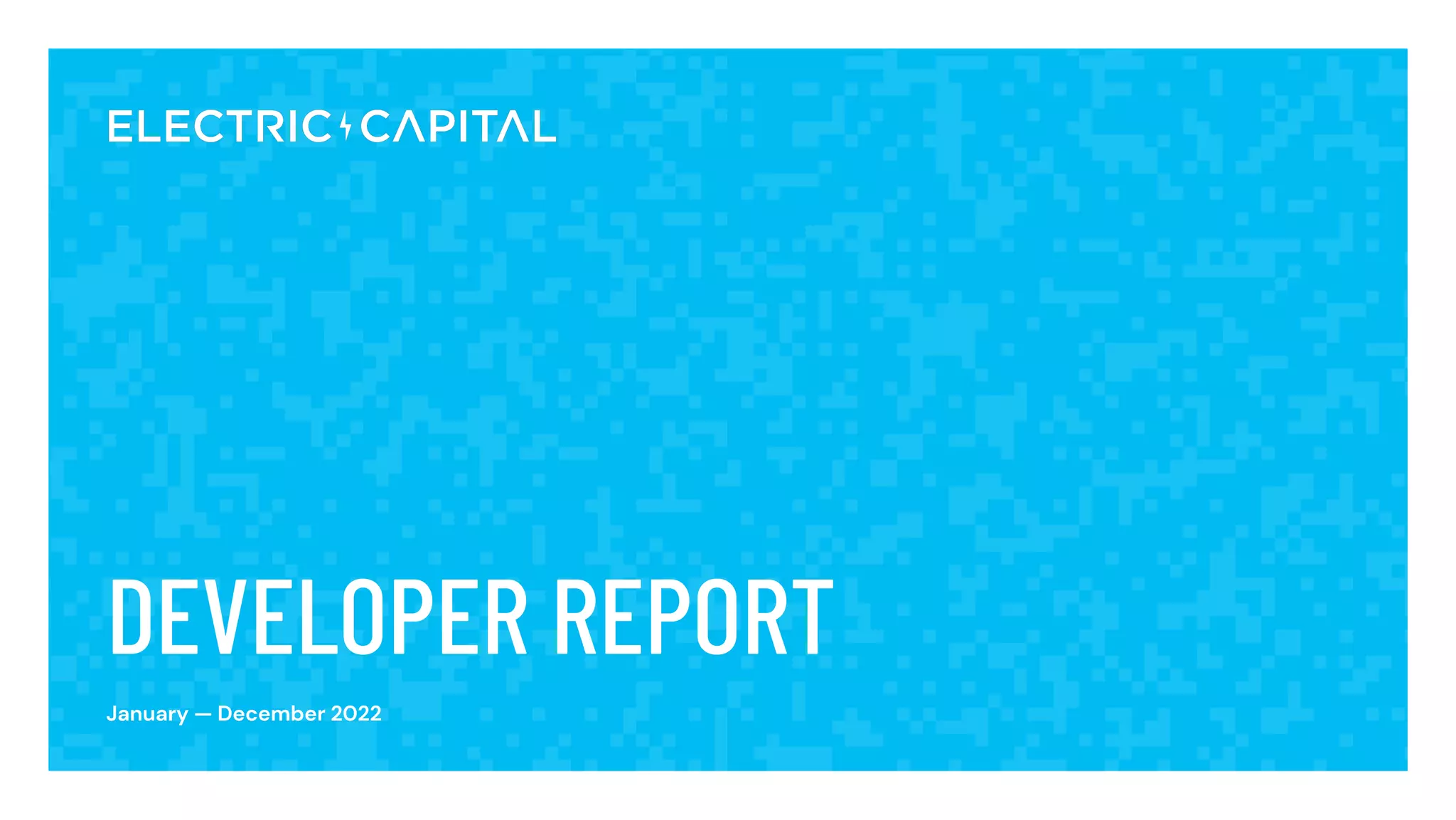 ELECTRIC CAPITAL

DEVELOPER REPORT

January — December 2022